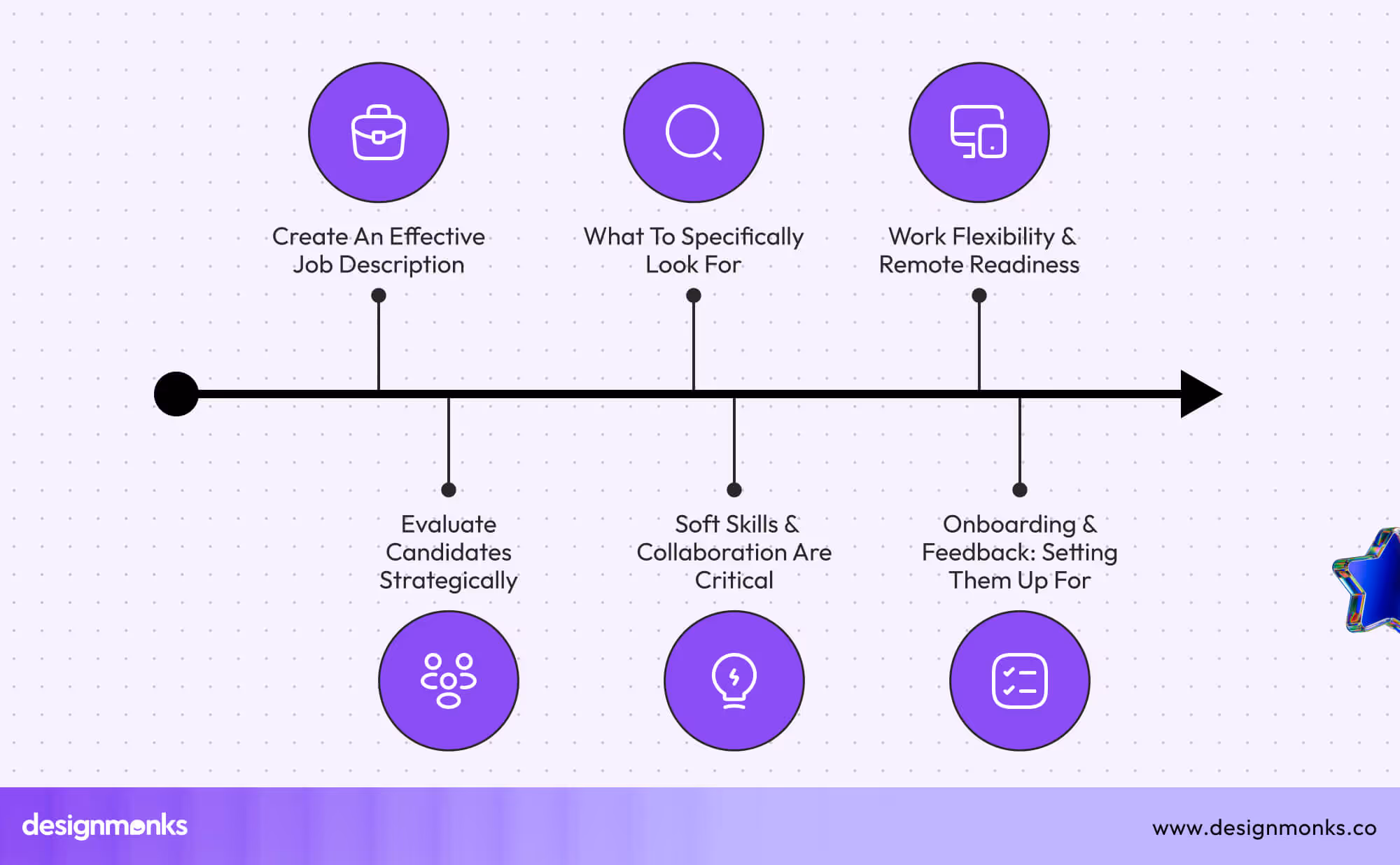 Create An Effective Job Description

What To Specifically Look For

Work Flexibility & Remote Readiness

Evaluate Candidates Strategically

Soft Skills & Collaboration Are Critical

Onboarding & Feedback: Setting Them Up For

designmonks

www.designmonks.co